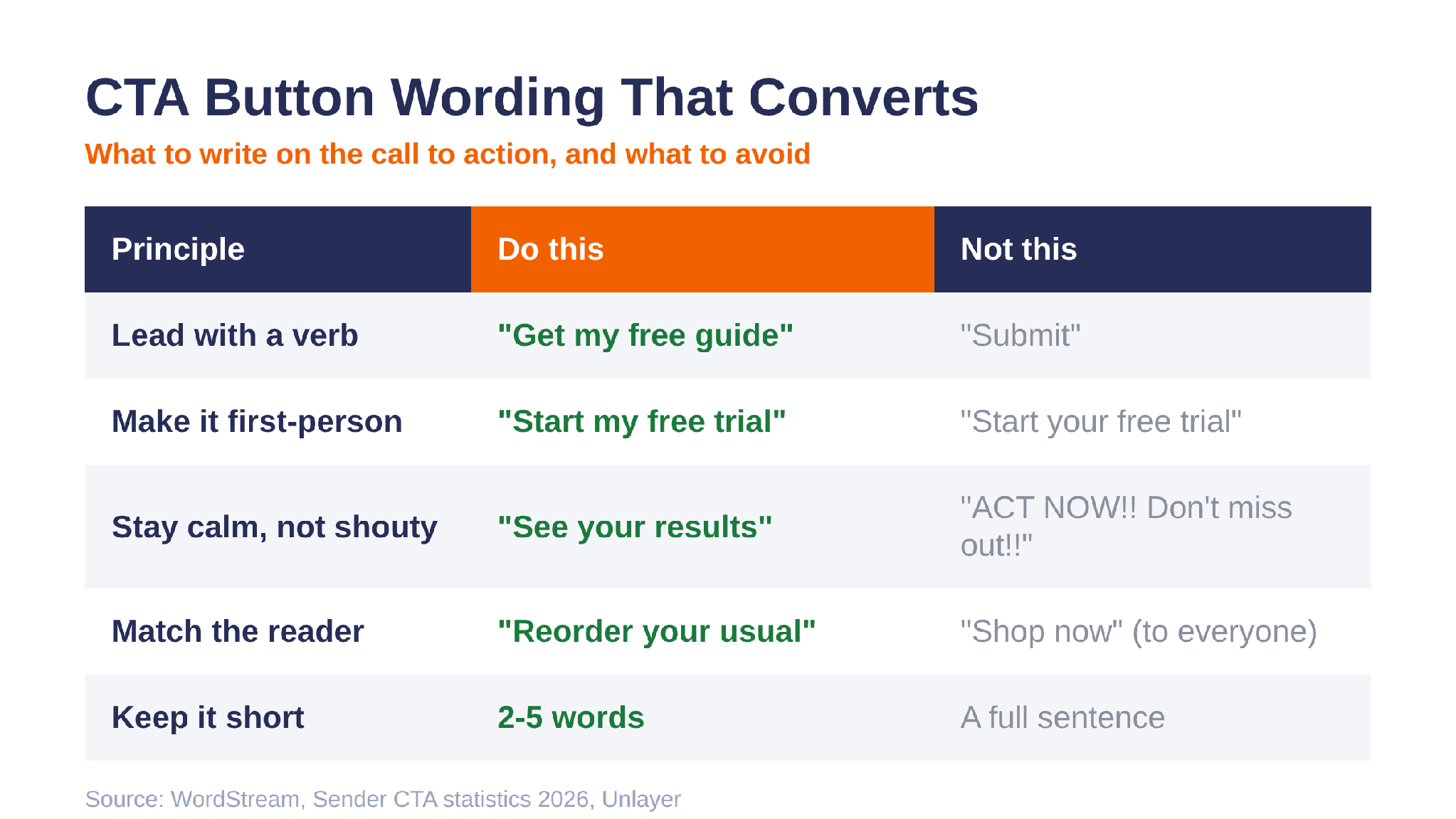 CTA Button Wording That Converts

What to write on the call to action, and what to avoid

| Principle | Do this | Not this |
|---|---|---|
| Lead with a verb | "Get my free guide" | "Submit" |
| Make it first-person | "Start my free trial" | "Start your free trial" |
| Stay calm, not shouty | "See your results" | "ACT NOW!! Don't miss out!!" |
| Match the reader | "Reorder your usual" | "Shop now" (to everyone) |
| Keep it short | 2-5 words | A full sentence |

Source: WordStream, Sender CTA statistics 2026, Unlayer